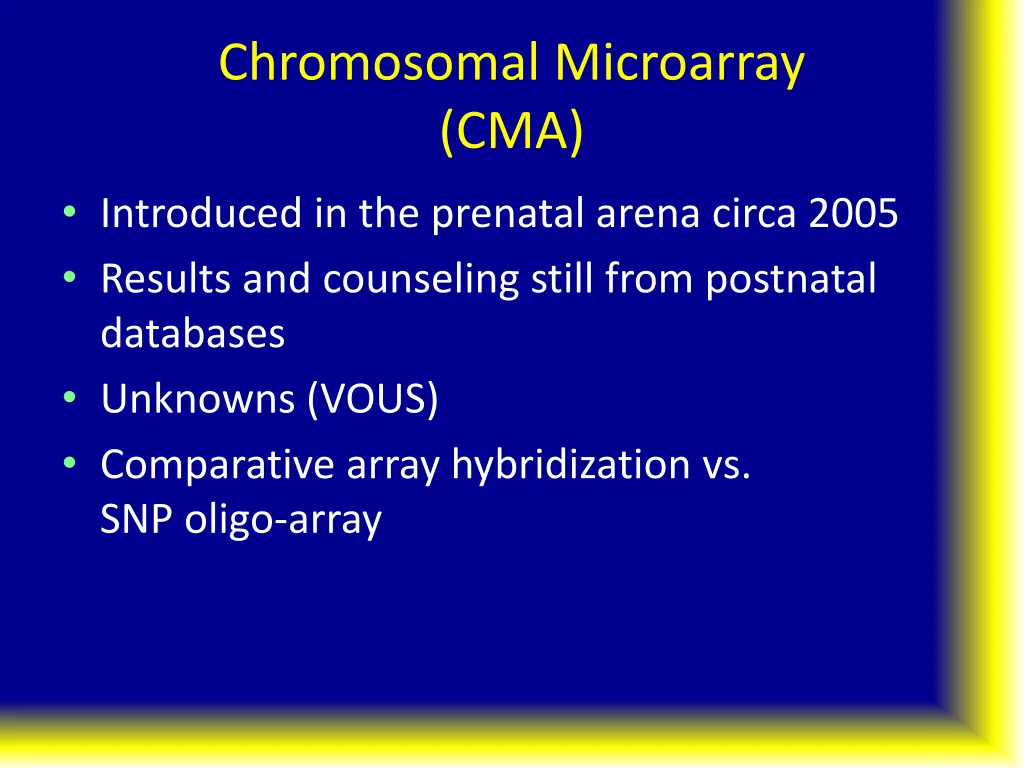 Chromosomal Microarray (CMA)

• Introduced in the prenatal arena circa 2005
• Results and counseling still from postnatal databases
• Unknowns (VOUS)
• Comparative array hybridization vs. SNP oligo-array